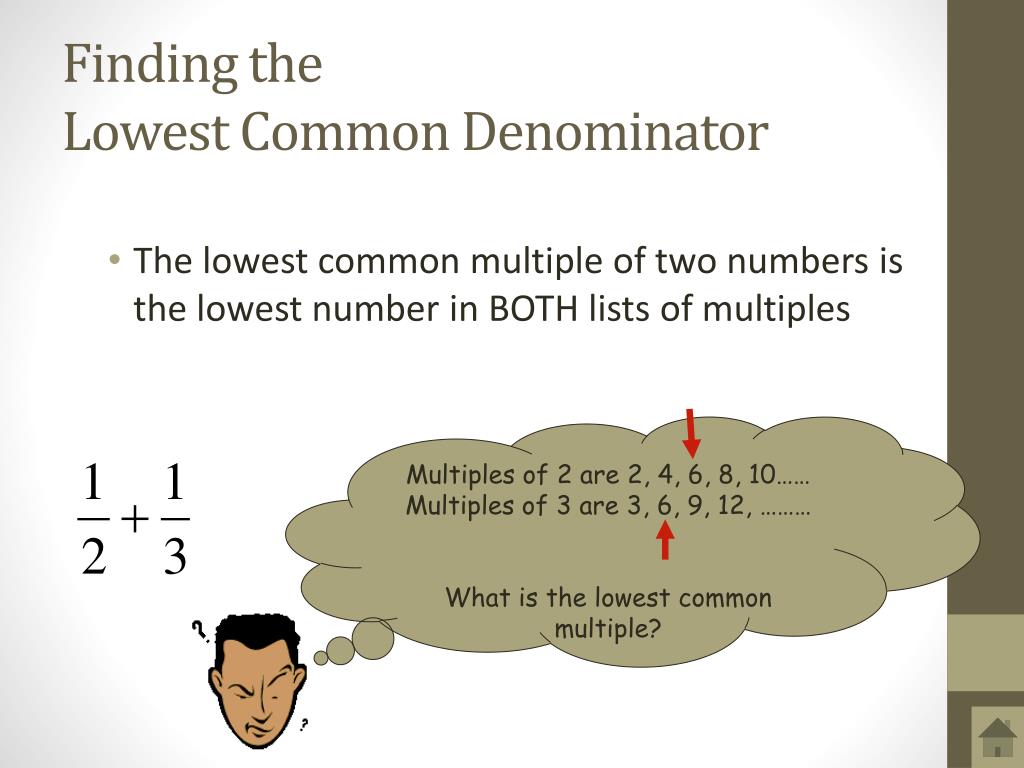 Finding the
Lowest Common Denominator

• The lowest common multiple of two numbers is the lowest number in BOTH lists of multiples

$\frac{1}{2}+\frac{1}{3}$

Multiples of 2 are 2, 4, 6, 8, 10……
Multiples of 3 are 3, 6, 9, 12, ………

What is the lowest common multiple?

?

?